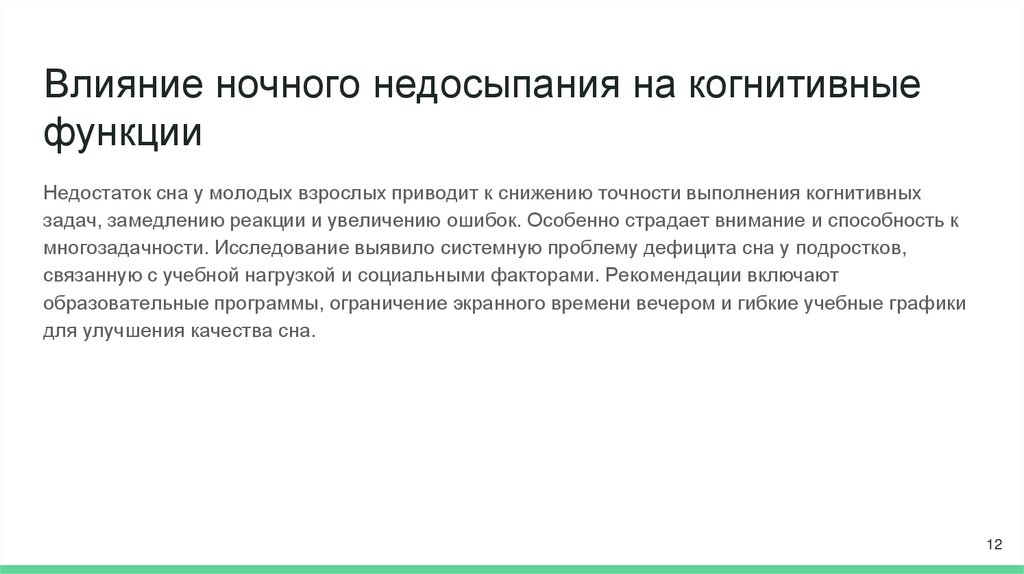 Влияние ночного недосыпания на когнитивные функции

Недостаток сна у молодых взрослых приводит к снижению точности выполнения когнитивных задач, замедлению реакции и увеличению ошибок. Особенно страдает внимание и способность к многозадачности. Исследование выявило системную проблему дефицита сна у подростков, связанную с учебной нагрузкой и социальными факторами. Рекомендации включают образовательные программы, ограничение экранного времени вечером и гибкие учебные графики для улучшения качества сна.

12